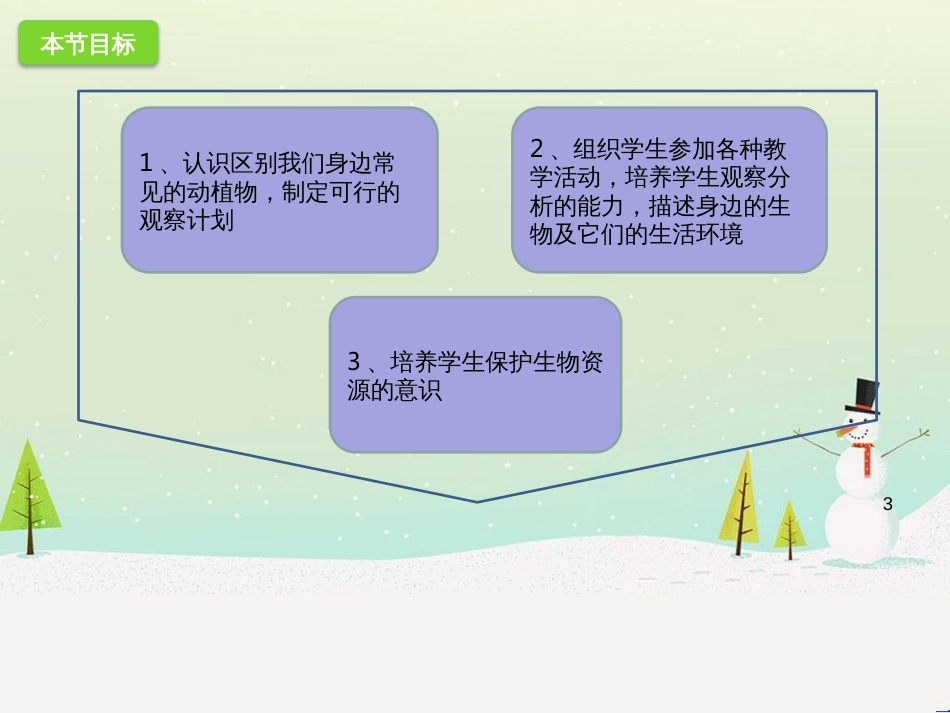 本节目标

1、认识区别我们身边常见的动植物，制定可行的观察计划

2、组织学生参加各种教学活动，培养学生观察分析的能力，描述身边的生物及它们的生活环境

3、培养学生保护生物资源的意识

3